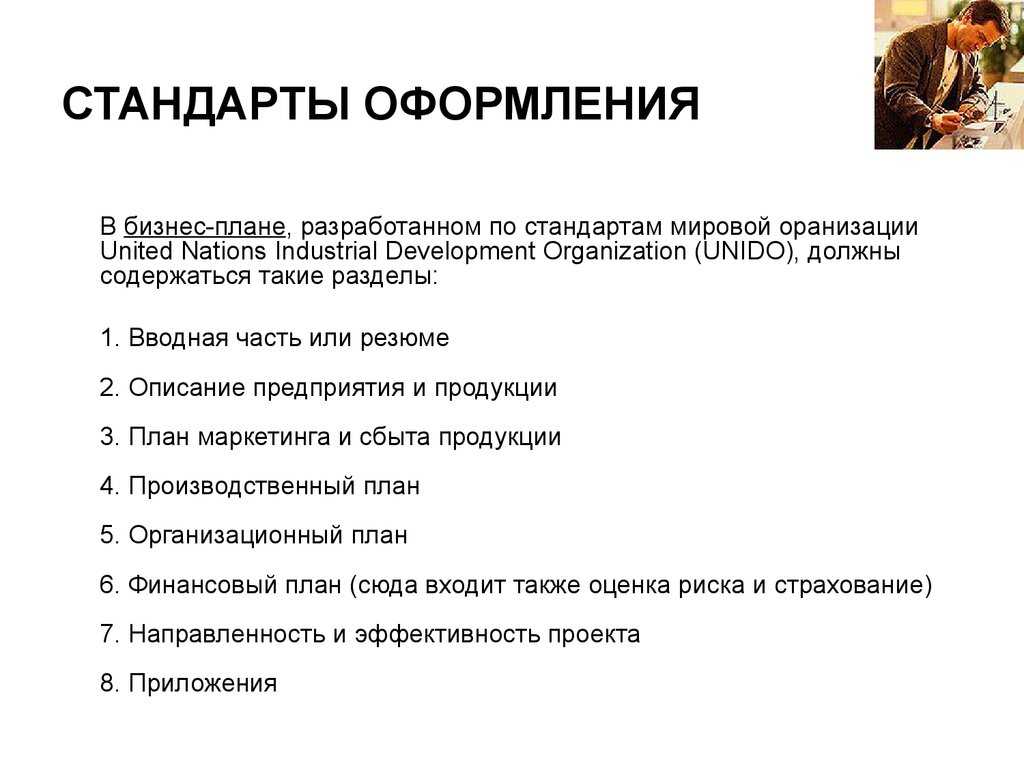 СТАНДАРТЫ ОФОРМЛЕНИЯ

В бизнес-плане, разработанном по стандартам мировой оранизации United Nations Industrial Development Organization (UNIDO), должны содержаться такие разделы:

1. Вводная часть или резюме

2. Описание предприятия и продукции

3. План маркетинга и сбыта продукции

4. Производственный план

5. Организационный план

6. Финансовый план (сюда входит также оценка риска и страхование)

7. Направленность и эффективность проекта

8. Приложения